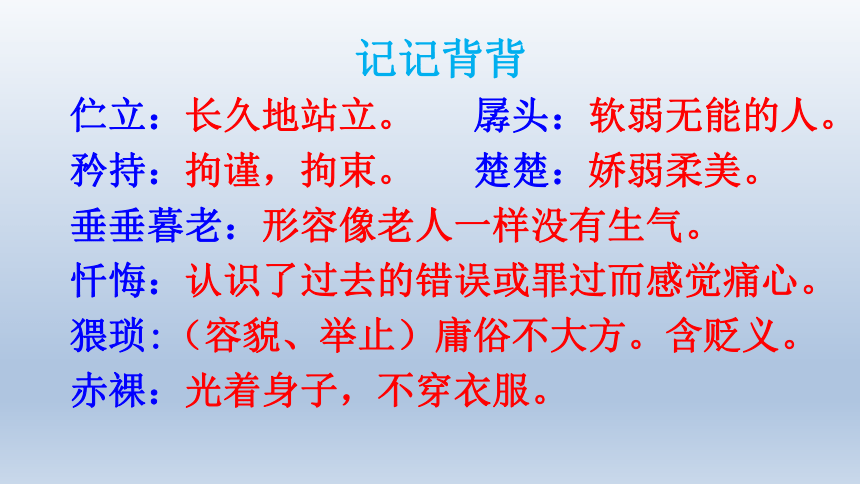 记记背背

伫立：长久地站立。　　孱头：软弱无能的人。

矜持：拘谨，拘束。　　楚楚：娇弱柔美。

垂垂暮老：形容像老人一样没有生气。

忏悔：认识了过去的错误或罪过而感觉痛心。

猥琐:（容貌、举止）庸俗不大方。含贬义。

赤裸：光着身子，不穿衣服。